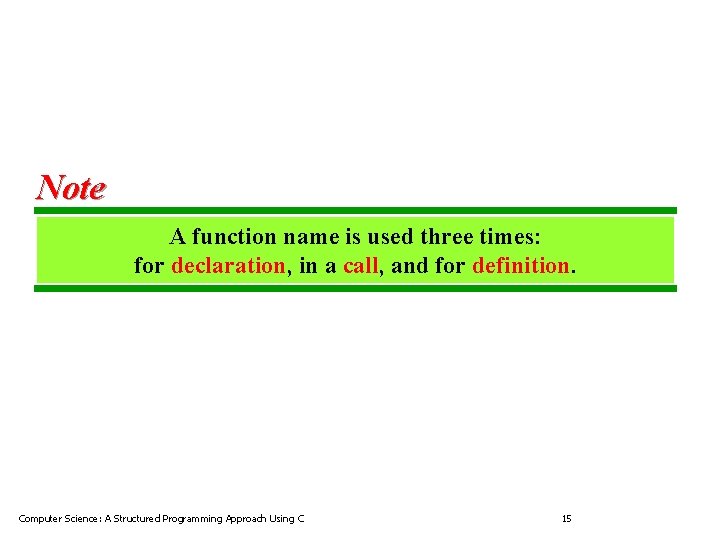 Note

A function name is used three times:
for declaration, in a call, and for definition.

Computer Science: A Structured Programming Approach Using C

15